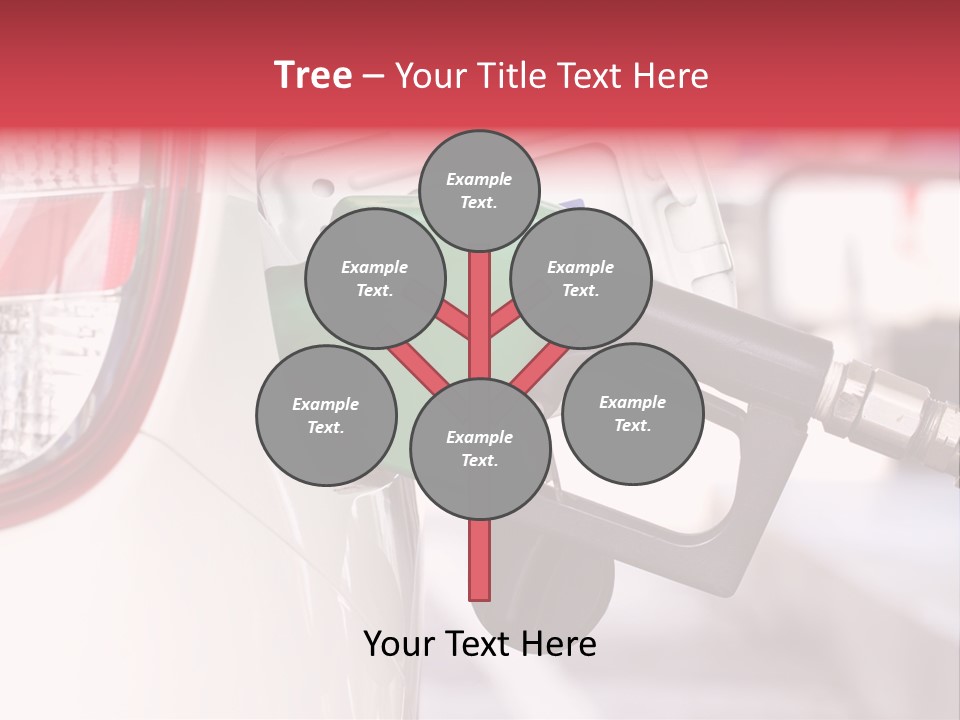 Tree – Your Title Text Here

Example Text.

Example Text.

Example Text.

Example Text.

Example Text.

Example Text.

Your Text Here